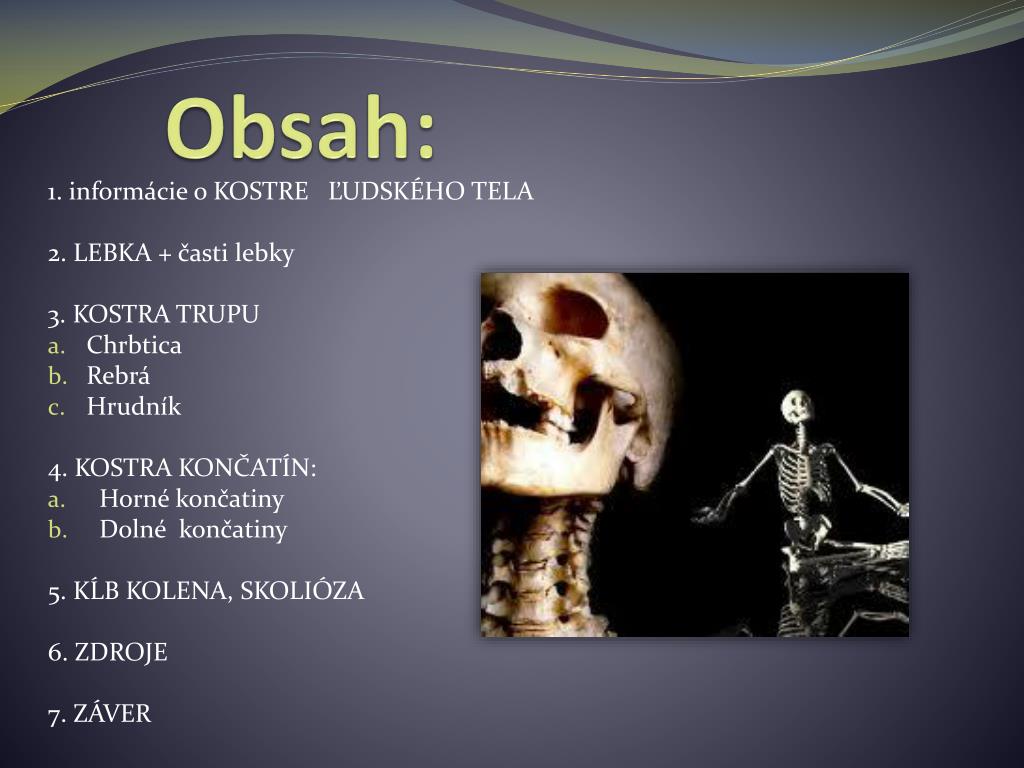 Obsah:

1. informácie o KOSTRE ĽUDSKÉHO TELA

2. LEBKA + časti lebky

3. KOSTRA TRUPU
a. Chrbtica
b. Rebrá
c. Hrudník

4. KOSTRA KONČATÍN:
a. Horné končatiny
b. Dolné končatiny

5. KĹB KOLENA, SKOLIÓZA

6. ZDROJE

7. ZÁVER